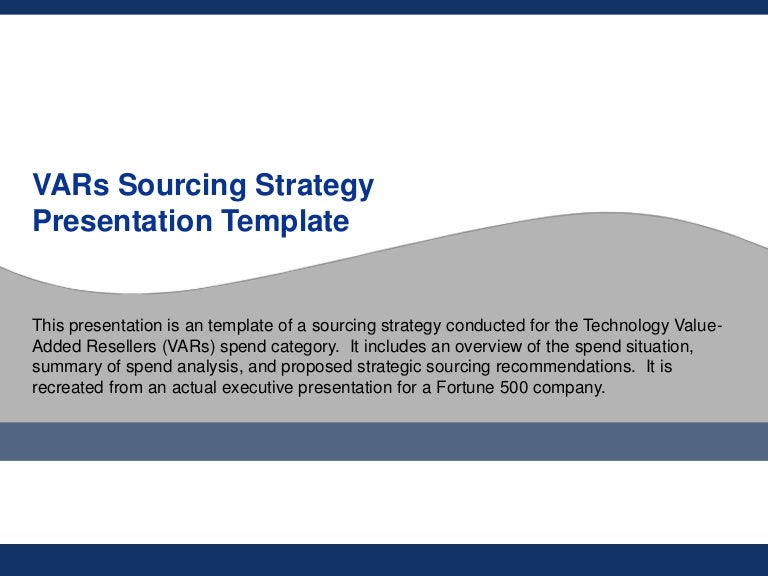 VARs Sourcing Strategy
Presentation Template

This presentation is an template of a sourcing strategy conducted for the Technology Value-Added Resellers (VARs) spend category. It includes an overview of the spend situation, summary of spend analysis, and proposed strategic sourcing recommendations. It is recreated from an actual executive presentation for a Fortune 500 company.